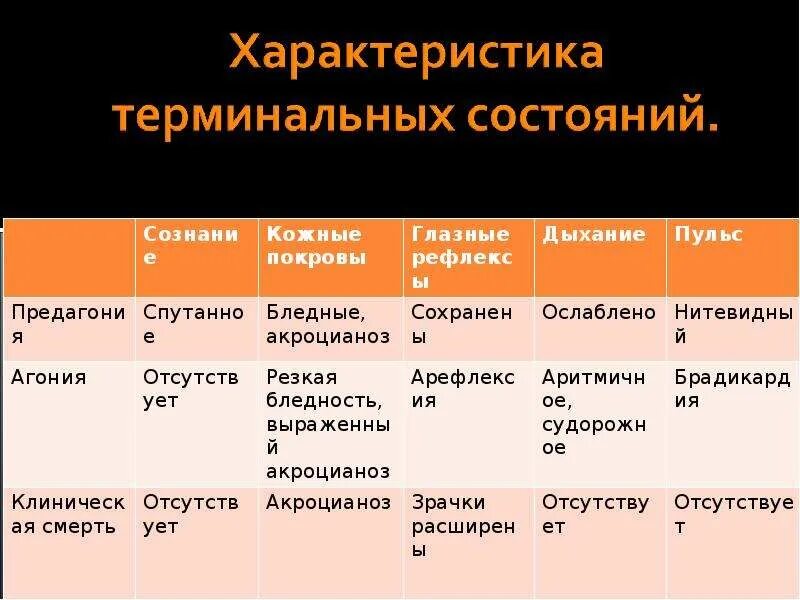 Характеристика терминальных состояний.

| | Сознание | Кожные покровы | Глазные рефлексы | Дыхание | Пульс |
|---|---|---|---|---|---|
| Предагония | Спутанное | Бледные, акроцианоз | Сохранены | Ослаблено | Нитевидный |
| Агония | Отсутствует | Резкая бледность, выраженный акроцианоз | Арефлексия | Аритмичное, судорожное | Брадикардия |
| Клиническая смерть | Отсутствует | Акроцианоз | Зрачки расширены | Отсутствует | Отсутствует |